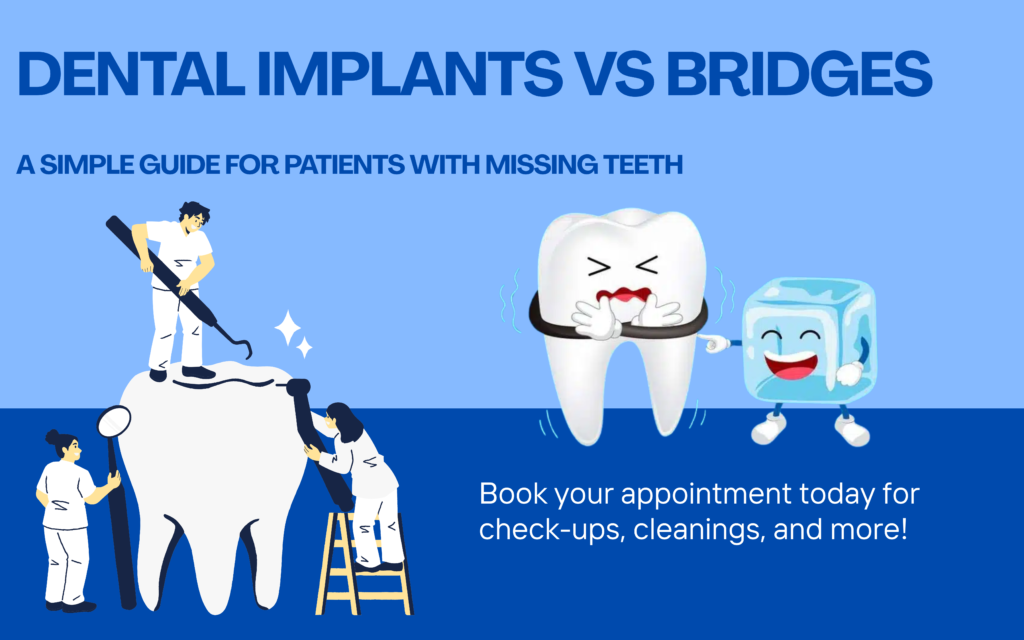 DENTAL IMPLANTS VS BRIDGES

A SIMPLE GUIDE FOR PATIENTS WITH MISSING TEETH

Book your appointment today for check-ups, cleanings, and more!